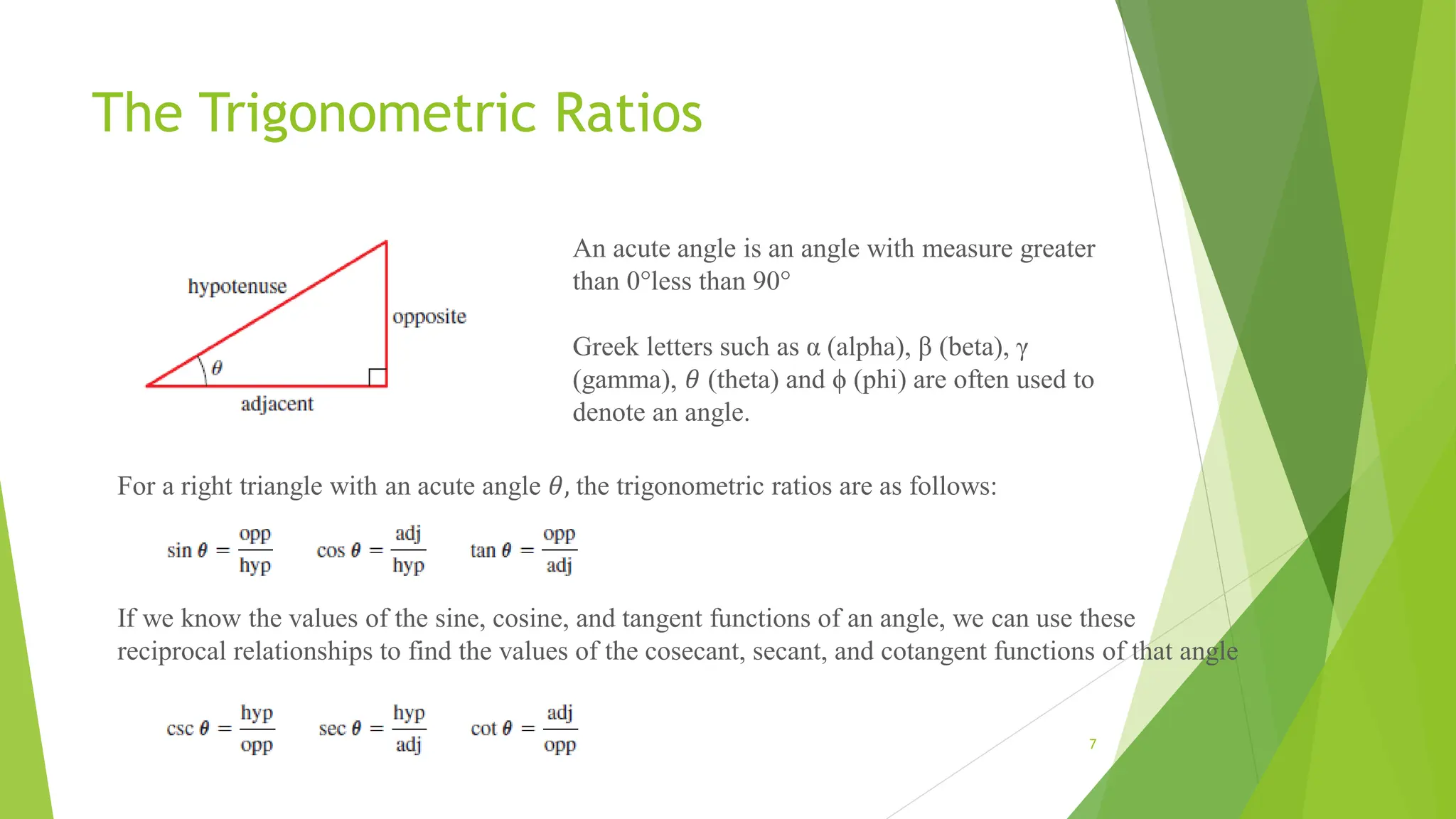 The Trigonometric Ratios

hypotenuse

opposite

$\theta$

adjacent

An acute angle is an angle with measure greater than 0°less than 90°

Greek letters such as α (alpha), β (beta), γ (gamma), $\theta$ (theta) and ϕ (phi) are often used to denote an angle.

For a right triangle with an acute angle $\theta$, the trigonometric ratios are as follows:

$\sin \theta = \frac{\text{opp}}{\text{hyp}}$ $\cos \theta = \frac{\text{adj}}{\text{hyp}}$ $\tan \theta = \frac{\text{opp}}{\text{adj}}$

If we know the values of the sine, cosine, and tangent functions of an angle, we can use these reciprocal relationships to find the values of the cosecant, secant, and cotangent functions of that angle

$\csc \theta = \frac{\text{hyp}}{\text{opp}}$ $\sec \theta = \frac{\text{hyp}}{\text{adj}}$ $\cot \theta = \frac{\text{adj}}{\text{opp}}$

7